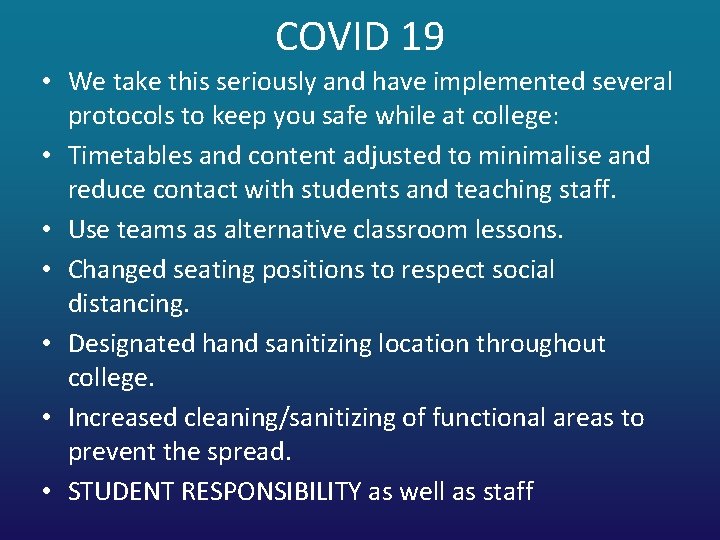 COVID 19

• We take this seriously and have implemented several protocols to keep you safe while at college:
• Timetables and content adjusted to minimalise and reduce contact with students and teaching staff.
• Use teams as alternative classroom lessons.
• Changed seating positions to respect social distancing.
• Designated hand sanitizing location throughout college.
• Increased cleaning/sanitizing of functional areas to prevent the spread.
• STUDENT RESPONSIBILITY as well as staff